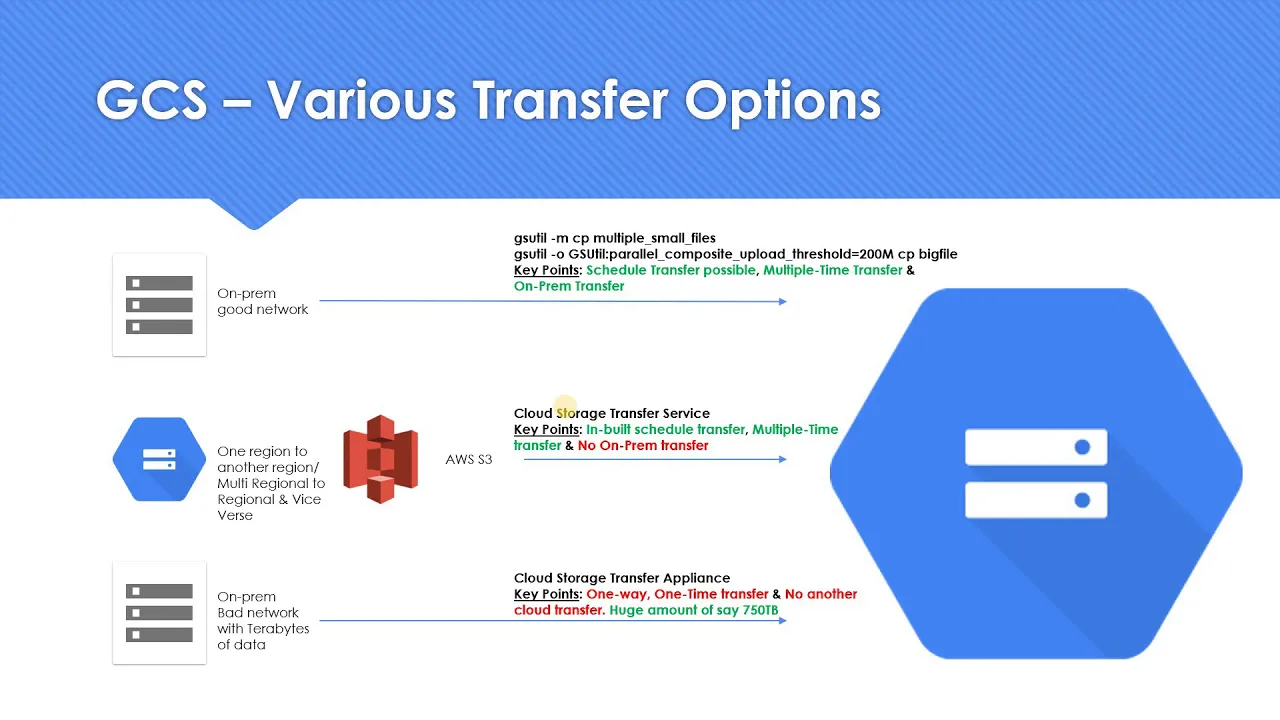 GCS – Various Transfer Options

On-prem good network

gsutil -m cp multiple_small_files
gsutil -o GSUtil:parallel_composite_upload_threshold=200M cp bigfile
Key Points: Schedule Transfer possible, Multiple-Time Transfer & On-Prem Transfer

One region to another region/ Multi Regional to Regional & Vice Verse

AWS S3

Cloud Storage Transfer Service
Key Points: In-built schedule transfer, Multiple-Time transfer & No On-Prem transfer

On-prem Bad network with Terabytes of data

Cloud Storage Transfer Appliance
Key Points: One-way, One-Time transfer & No another cloud transfer. Huge amount of say 750TB